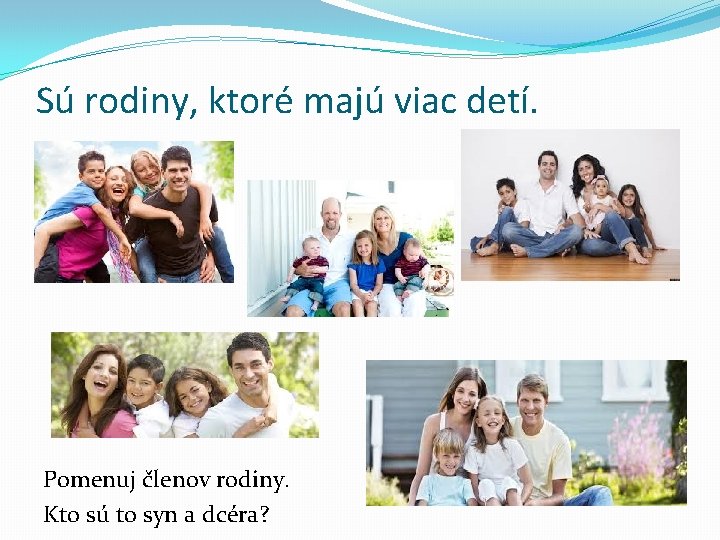 Sú rodiny, ktoré majú viac detí.

Pomenuj členov rodiny.
Kto sú to syn a dcéra?